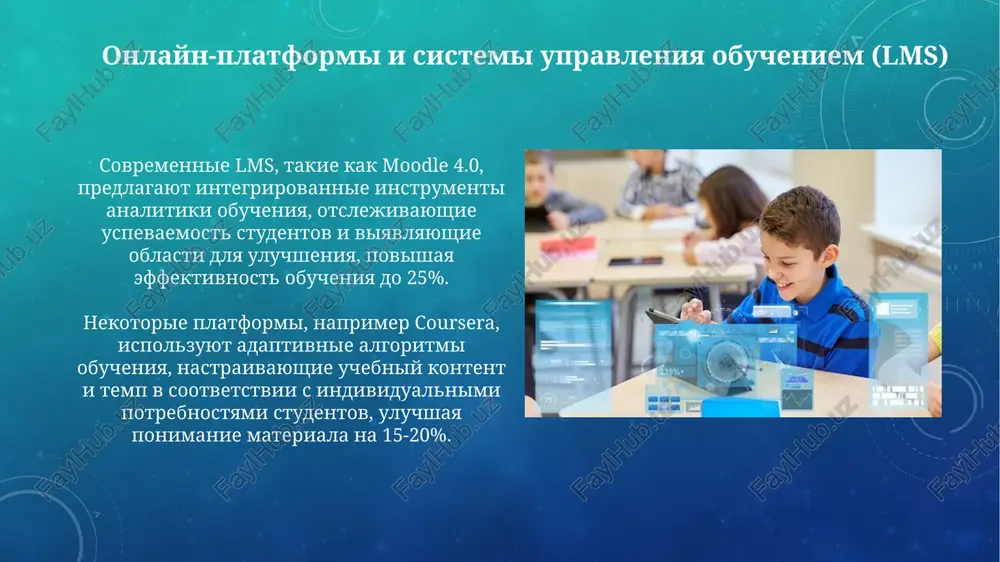 Онлайн-платформы и системы управления обучением (LMS)

Современные LMS, такие как Moodle 4.0, предлагают интегрированные инструменты аналитики обучения, отслеживающие успеваемость студентов и выявляющие области для улучшения, повышая эффективность обучения до 25%.

Некоторые платформы, например Coursera, используют адаптивные алгоритмы обучения, настраивающие учебный контент и темп в соответствии с индивидуальными потребностями студентов, улучшая понимание материала на 15-20%.

FaylHub.uz